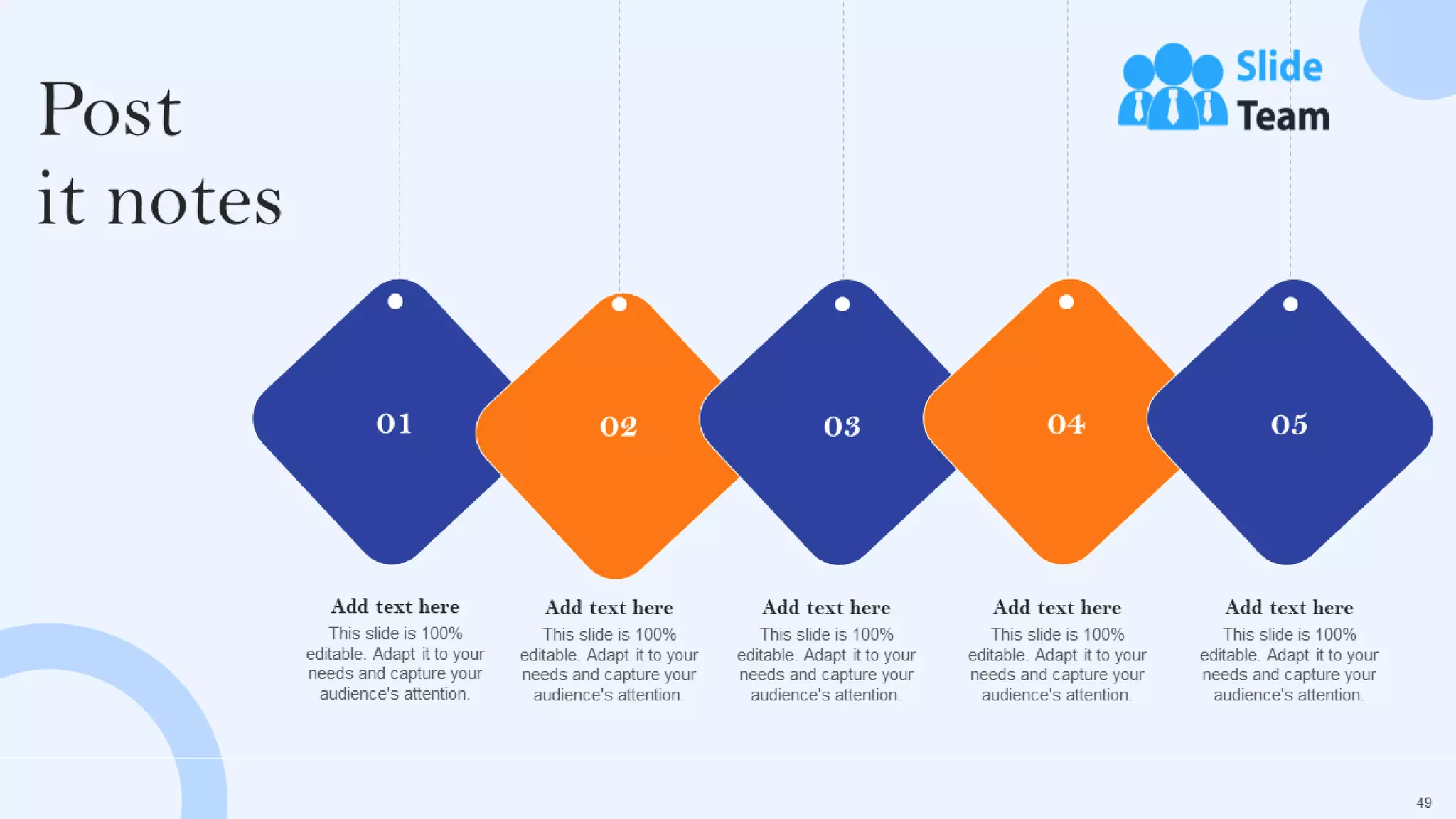 Post
it notes

Slide Team

01

02

03

04

05

Add text here
This slide is 100% editable. Adapt it to your needs and capture your audience's attention.

Add text here
This slide is 100% editable. Adapt it to your needs and capture your audience's attention.

Add text here
This slide is 100% editable. Adapt it to your needs and capture your audience's attention.

Add text here
This slide is 100% editable. Adapt it to your needs and capture your audience's attention.

Add text here
This slide is 100% editable. Adapt it to your needs and capture your audience's attention.

49